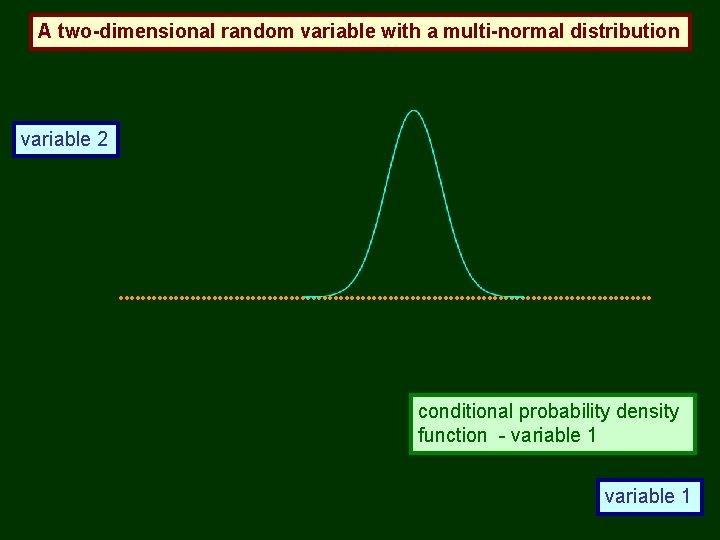 A two-dimensional random variable with a multi-normal distribution

variable 2

conditional probability density function - variable 1

variable 1